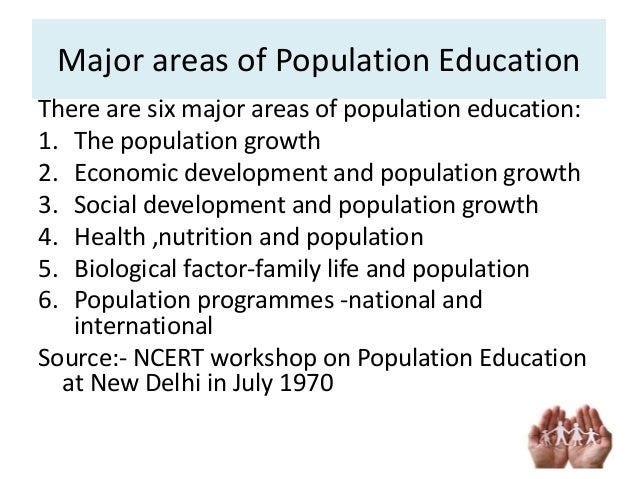 Major areas of Population Education

There are six major areas of population education:

1. The population growth
2. Economic development and population growth
3. Social development and population growth
4. Health ,nutrition and population
5. Biological factor-family life and population
6. Population programmes -national and international

Source:- NCERT workshop on Population Education at New Delhi in July 1970